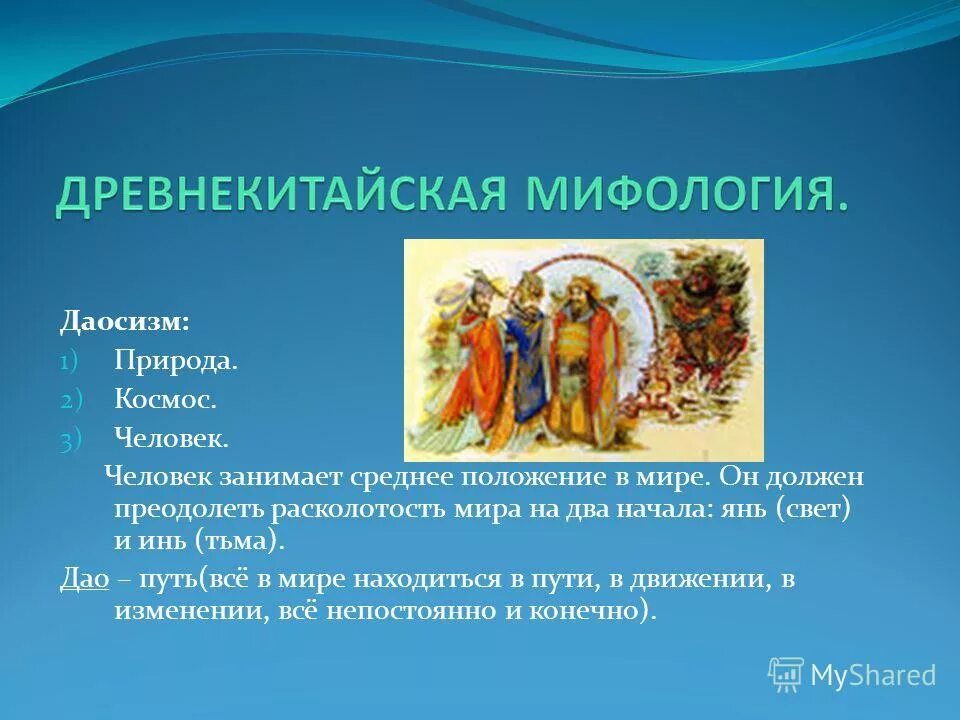 ДРЕВНЕКИТАЙСКАЯ МИФОЛОГИЯ.

Даосизм:
1) Природа.
2) Космос.
3) Человек.

Человек занимает среднее положение в мире. Он должен преодолеть расколотость мира на два начала: янь (свет) и инь (тьма).

Дао – путь(всё в мире находиться в пути, в движении, в изменении, всё непостоянно и конечно).

MyShared